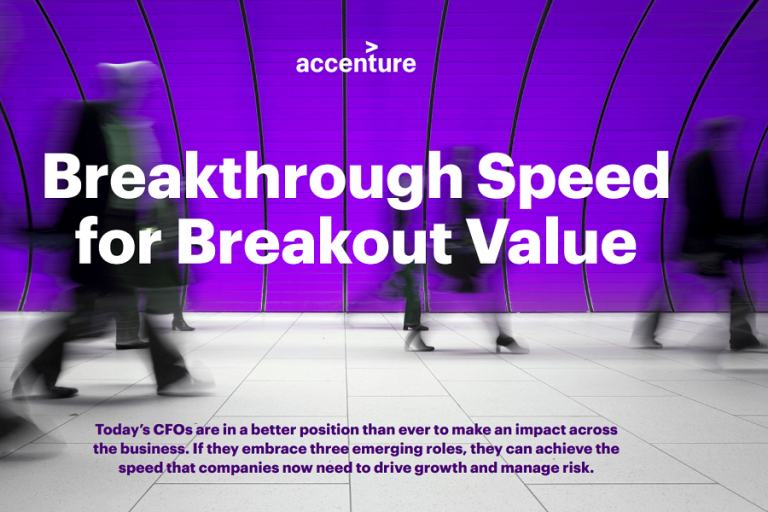 accenture

Breakthrough Speed for Breakout Value

Today's CFOs are in a better position than ever to make an impact across the business. If they embrace three emerging roles, they can achieve the speed that companies now need to drive growth and manage risk.